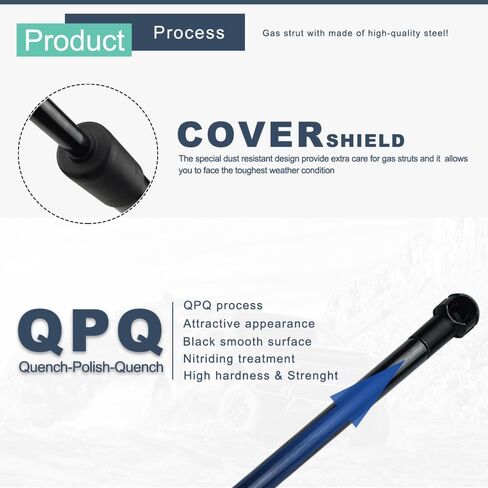 Product Process

Gas strut with made of high-quality steel!

COVER SHIELD

The special dust resistant design provide extra care for gas struts and it allows you to face the toughest weather condition

QPQ

Quench-Polish-Quench

QPQ process
Attractive appearance
Black smooth surface
Nitriding treatment
High hardness & Strenght